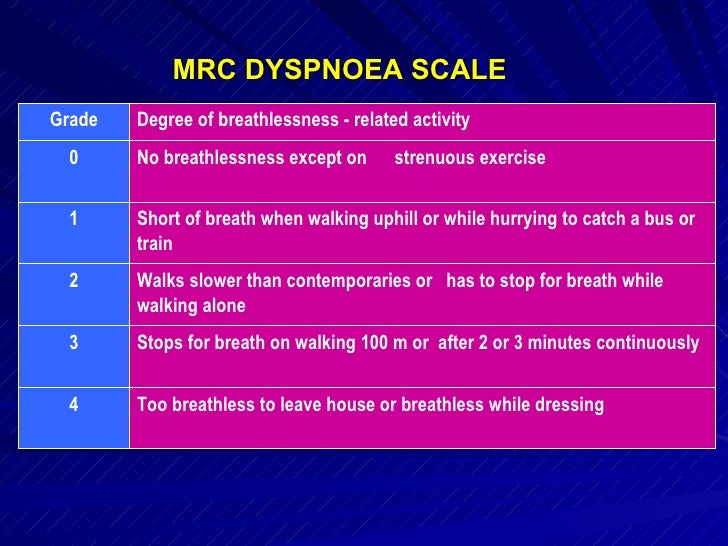 MRC DYSPNOEA SCALE

| Grade | Degree of breathlessness - related activity |
|---|---|
| 0 | No breathlessness except on strenuous exercise |
| 1 | Short of breath when walking uphill or while hurrying to catch a bus or train |
| 2 | Walks slower than contemporaries or has to stop for breath while walking alone |
| 3 | Stops for breath on walking 100 m or after 2 or 3 minutes continuously |
| 4 | Too breathless to leave house or breathless while dressing |